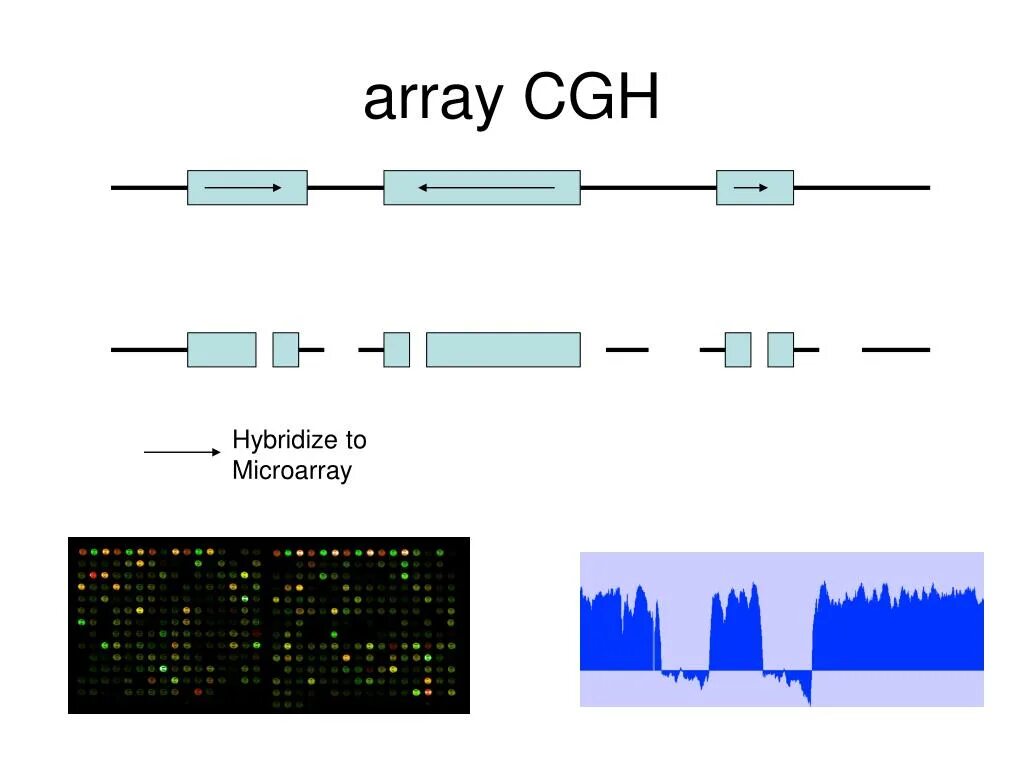 array CGH

Hybridize to Microarray